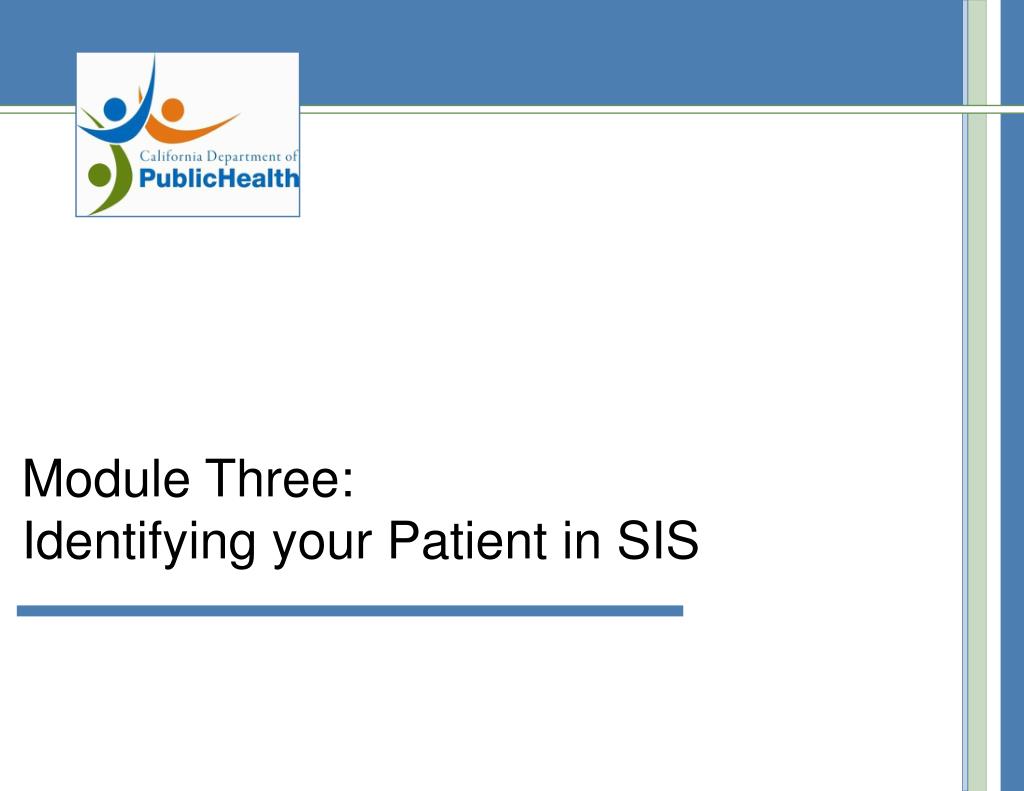 California Department of
PublicHealth

Module Three:
Identifying your Patient in SIS